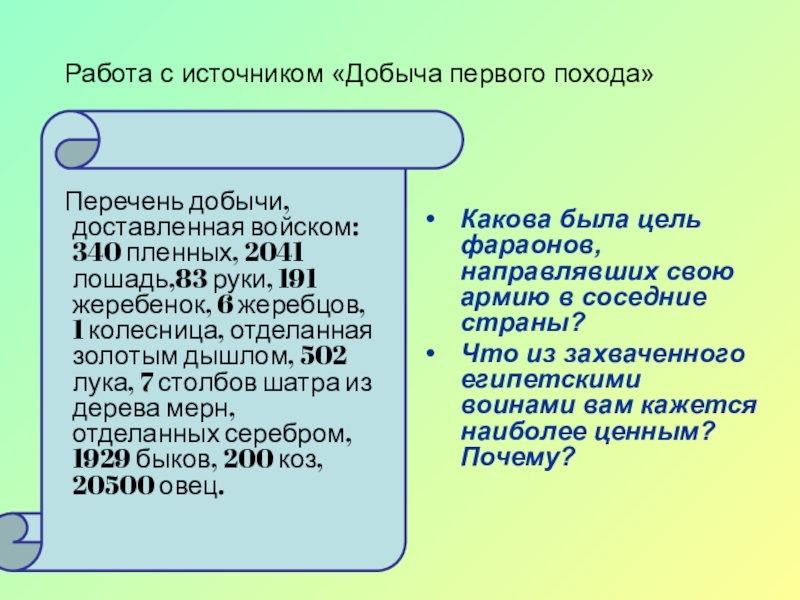 Работа с источником «Добыча первого похода»

Перечень добычи, доставленная войском: 340 пленных, 2041 лошадь,83 руки, 191 жеребенок, 6 жеребцов, 1 колесница, отделанная золотым дышлом, 502 лука, 7 столбов шатра из дерева мерн, отделанных серебром, 1929 быков, 200 коз, 20500 овец.

• Какова была цель фараонов, направлявших свою армию в соседние страны?
• Что из захваченного египетскими воинами вам кажется наиболее ценным? Почему?